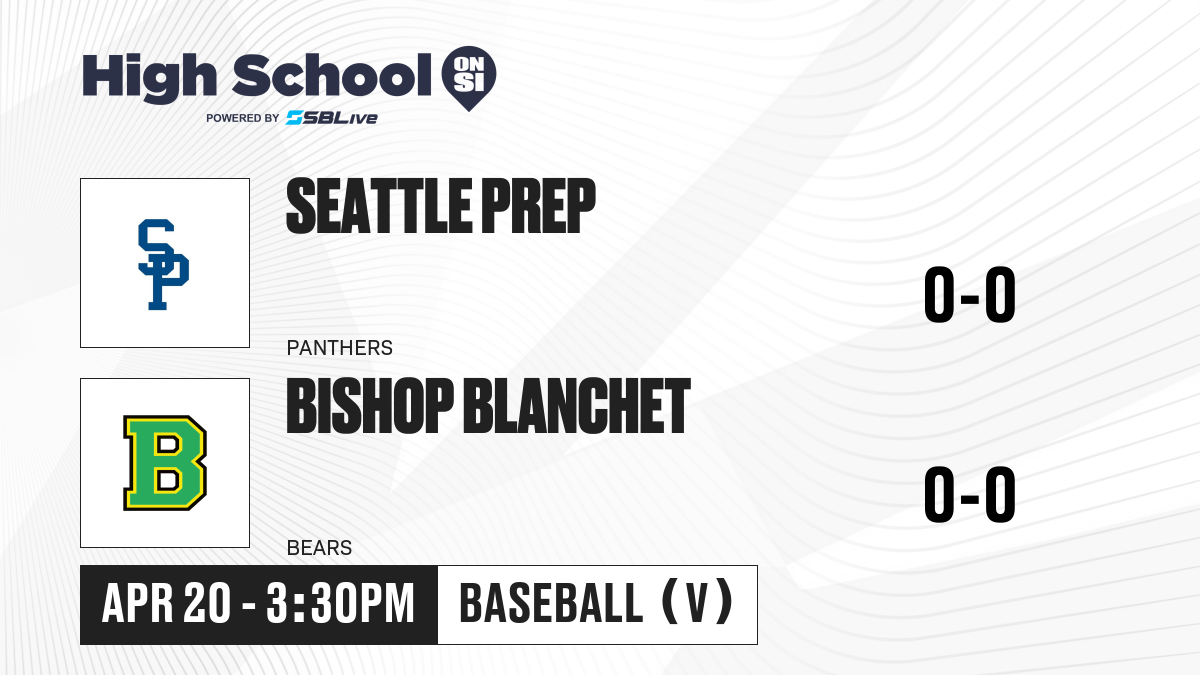 High School ON SI
POWERED BY SBLive

SP

SEATTLE PREP

PANTHERS

0-0

B

BISHOP BLANCHET

BEARS

0-0

APR 20 - 3:30PM

BASEBALL (V)